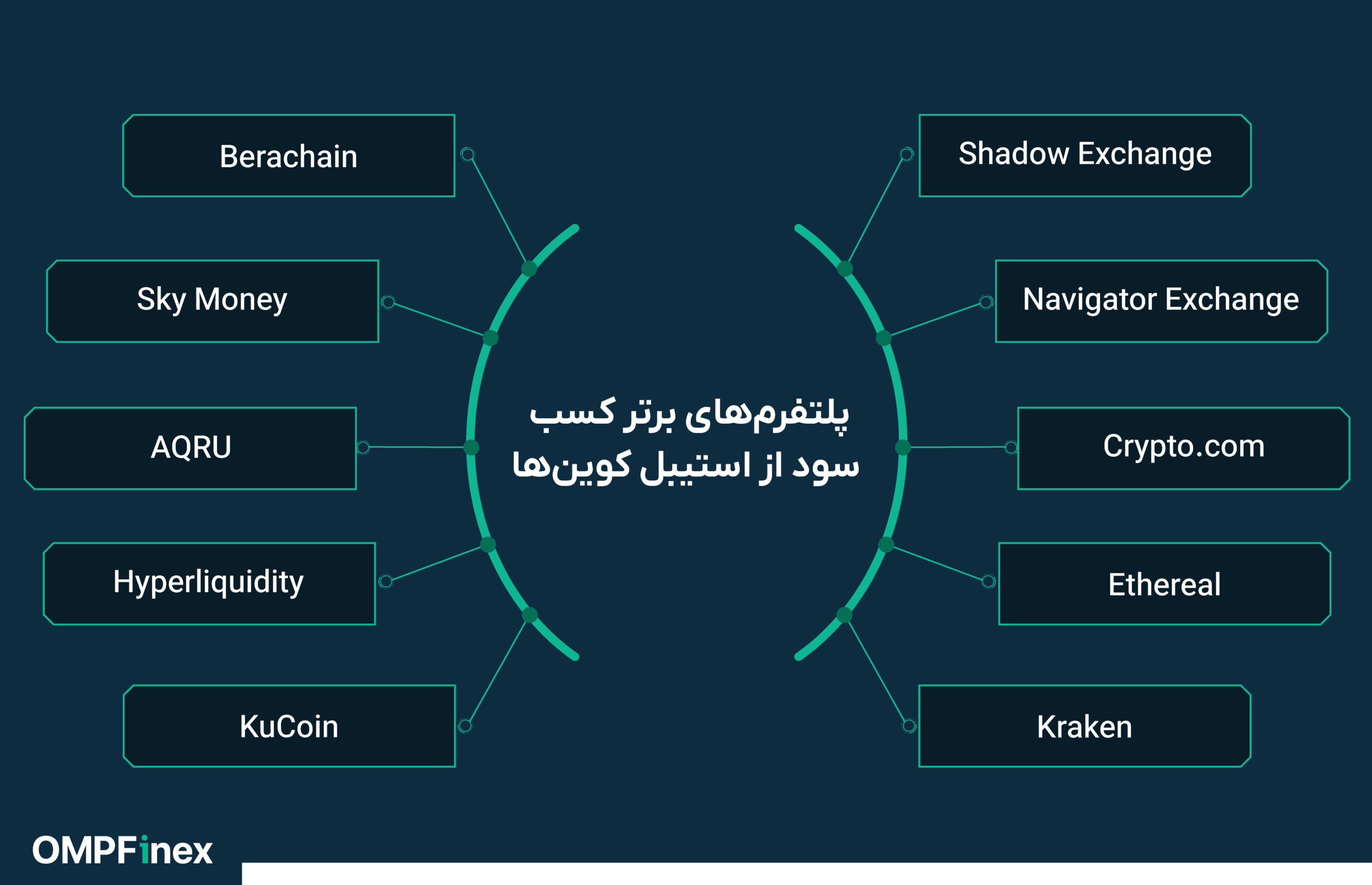 پلتفرم‌های برتر کسب سود از استیبل کوین‌ها

Shadow Exchange

Navigator Exchange

Crypto.com

Ethereal

Kraken

Berachain

Sky Money

AQRU

Hyperliquidity

KuCoin

OMPFinex